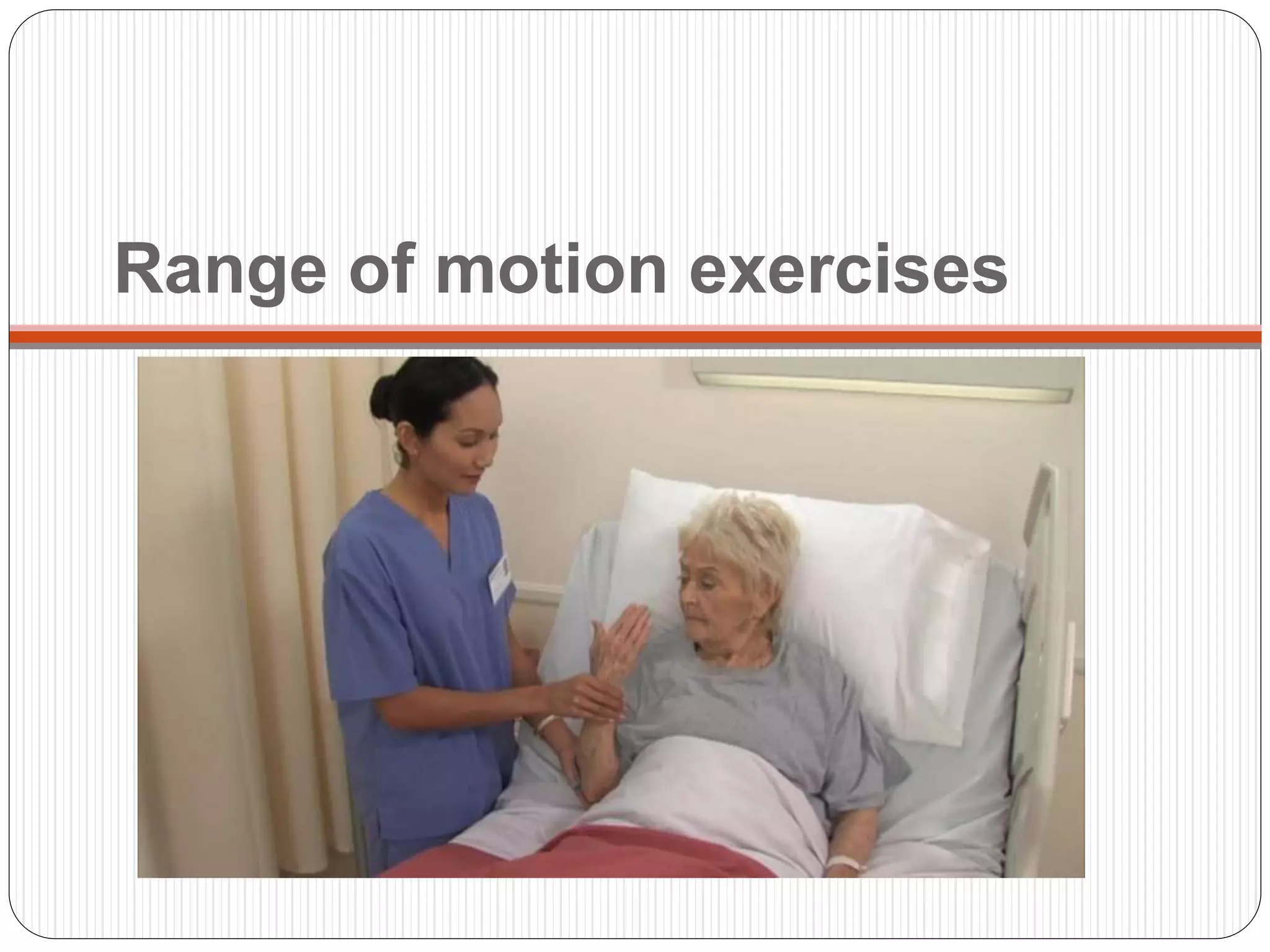 Range of motion exercises